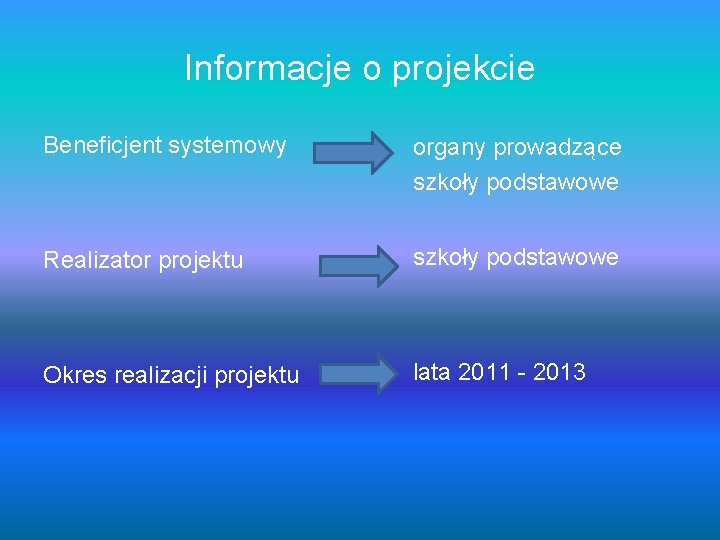 Informacje o projekcie

Beneficjent systemowy

organy prowadzące szkoły podstawowe

Realizator projektu

szkoły podstawowe

Okres realizacji projektu

lata 2011 - 2013